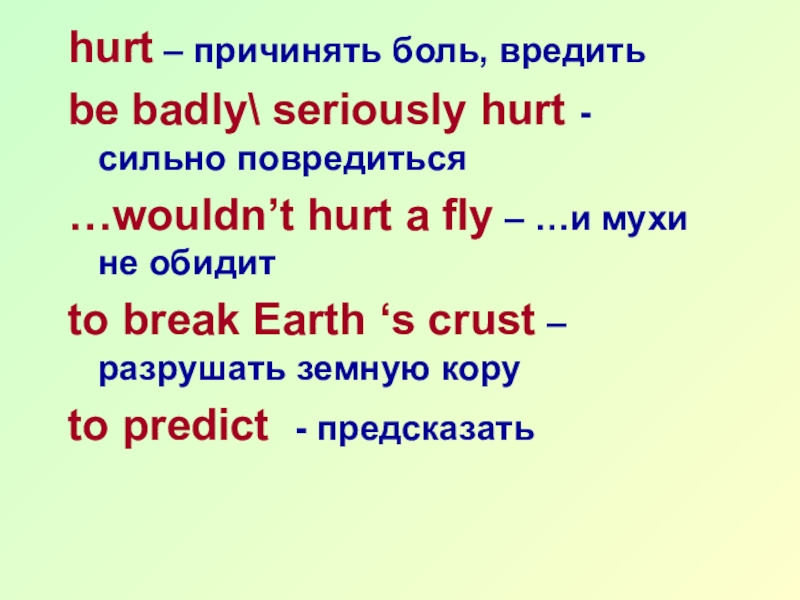 hurt – причинять боль, вредить

be badly\ seriously hurt - сильно повредиться

…wouldn’t hurt a fly – …и мухи не обидит

to break Earth ‘s crust – разрушать земную кору

to predict - предсказать